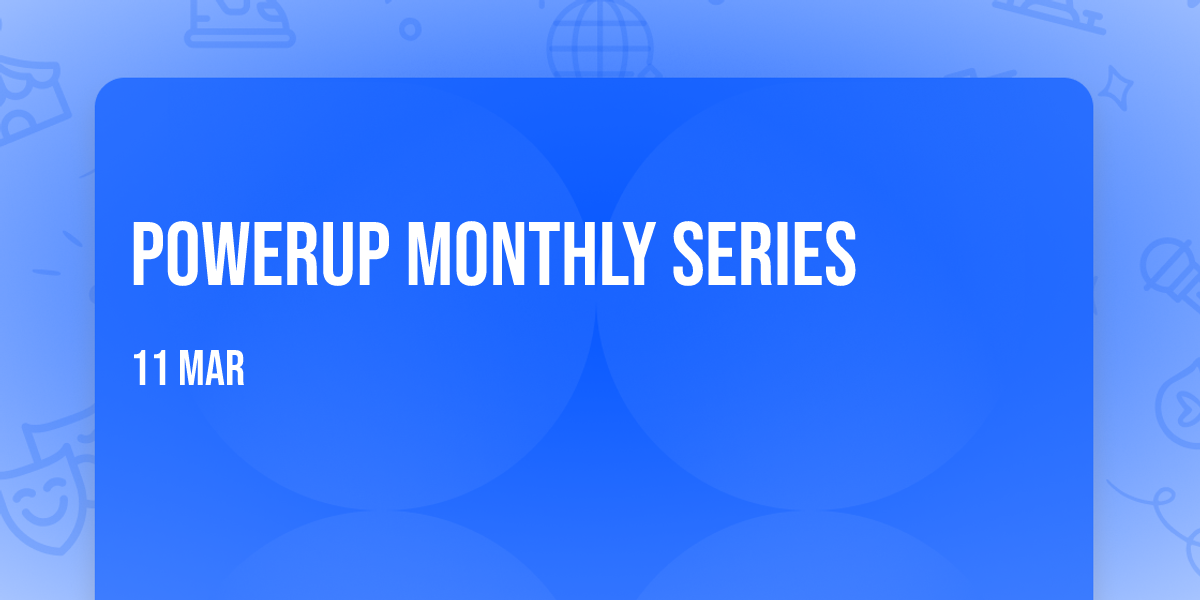 POWERUP MONTHLY SERIES

11 MAR